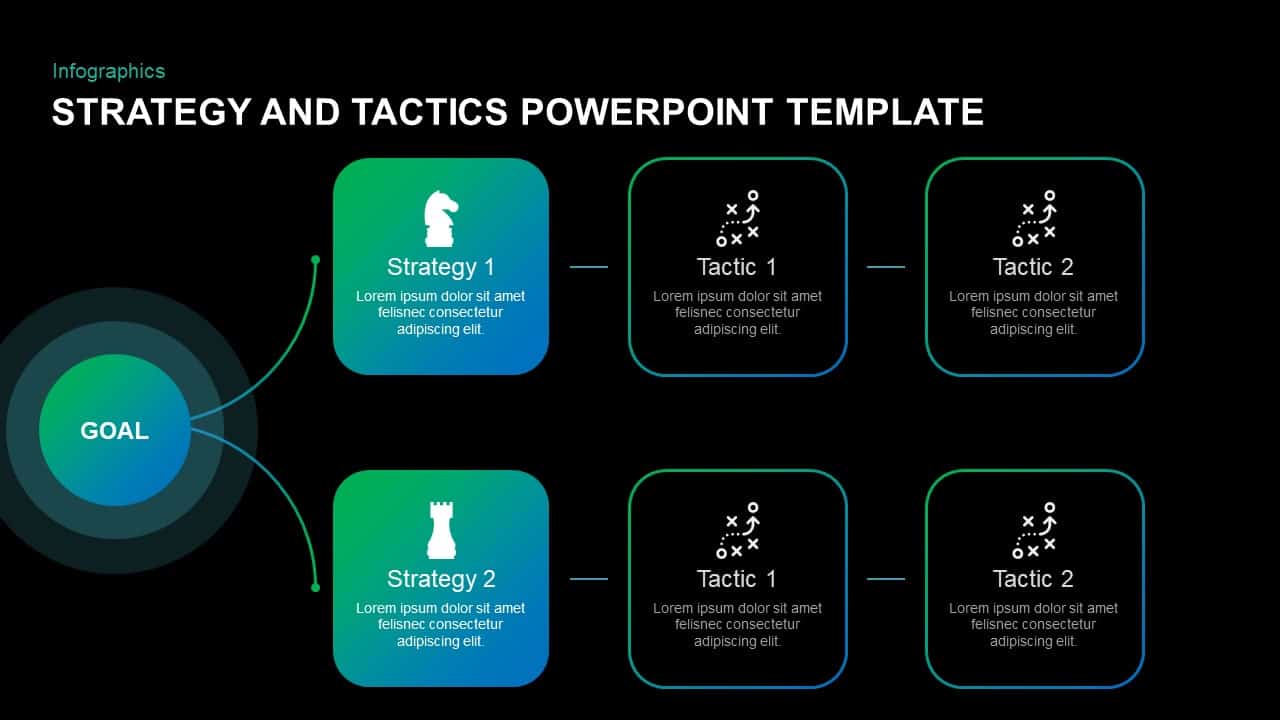 Infographics

STRATEGY AND TACTICS POWERPOINT TEMPLATE

GOAL

Strategy 1
Lorem ipsum dolor sit amet felisnec consectetur adipiscing elit.

Tactic 1
Lorem ipsum dolor sit amet felisnec consectetur adipiscing elit.

Tactic 2
Lorem ipsum dolor sit amet felisnec consectetur adipiscing elit.

Strategy 2
Lorem ipsum dolor sit amet felisnec consectetur adipiscing elit.

Tactic 1
Lorem ipsum dolor sit amet felisnec consectetur adipiscing elit.

Tactic 2
Lorem ipsum dolor sit amet felisnec consectetur adipiscing elit.